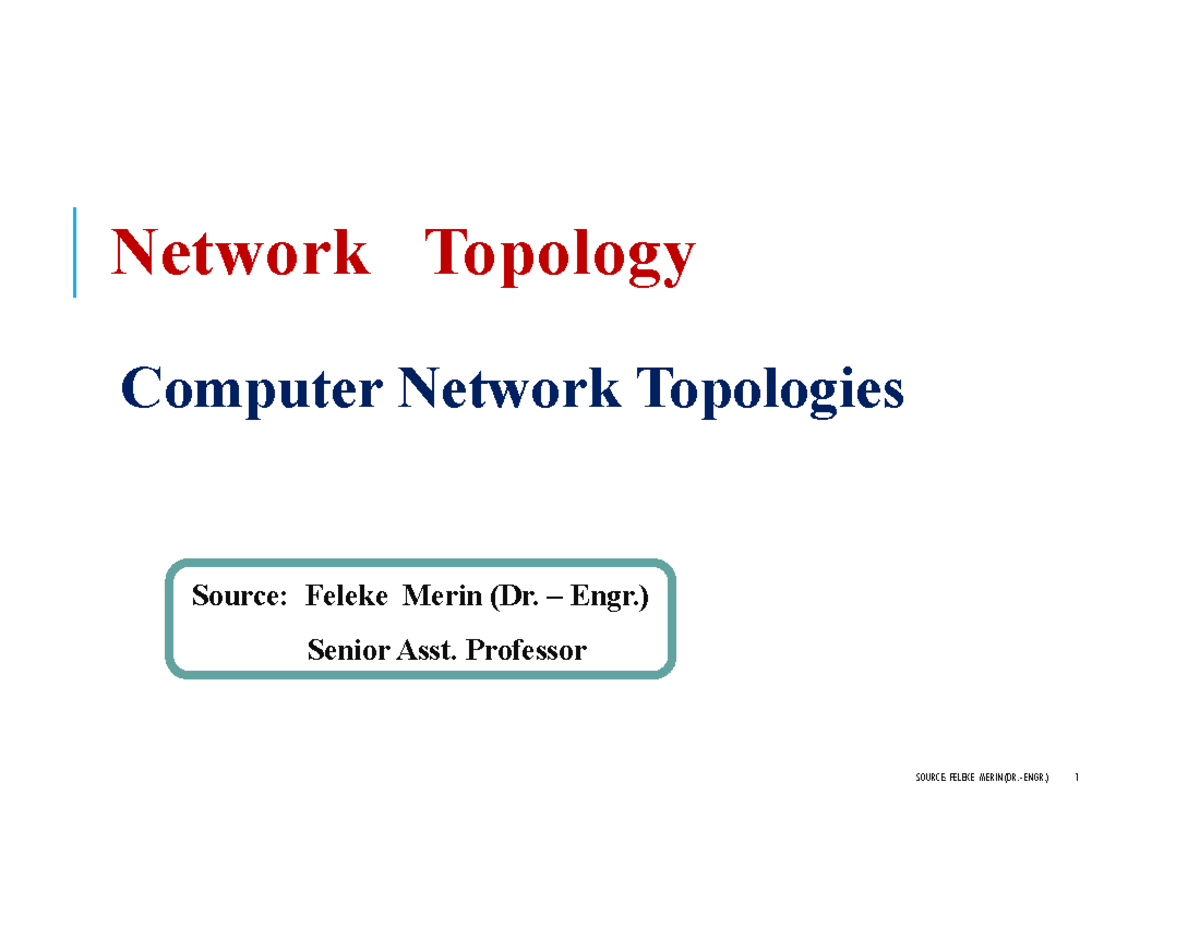 Network Topology

Computer Network Topologies

Source: Feleke Merin (Dr. – Engr.)
Senior Asst. Professor

SOURCE: FELEKE MERIN(DR.-ENGR.) 1